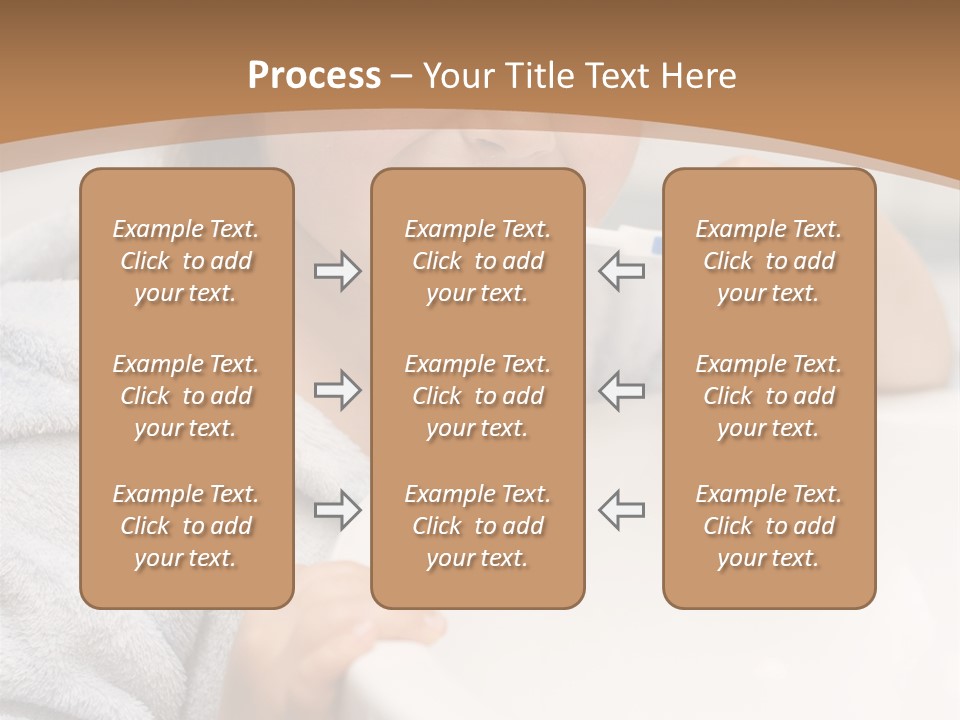 Process – Your Title Text Here

Example Text. Click to add your text.

Example Text. Click to add your text.

Example Text. Click to add your text.

Example Text. Click to add your text.

Example Text. Click to add your text.

Example Text. Click to add your text.

Example Text. Click to add your text.

Example Text. Click to add your text.

Example Text. Click to add your text.